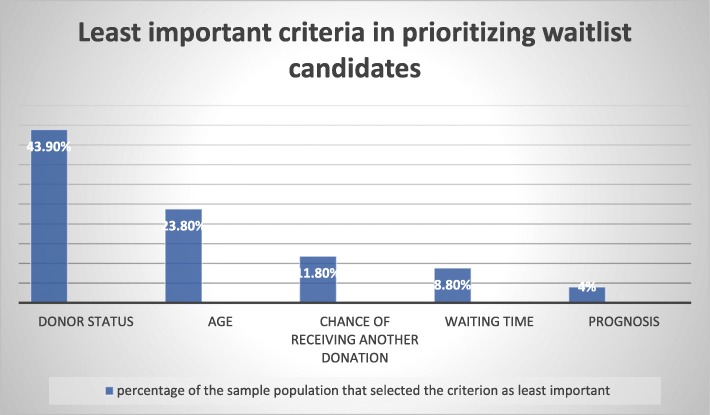 Least important criteria in prioritizing waitlist candidates

43.90%
23.80%
11.80%
8.80%
4%

DONOR STATUS
AGE
CHANCE OF RECEIVING ANOTHER DONATION
WAITING TIME
PROGNOSIS

percentage of the sample population that selected the criterion as least important